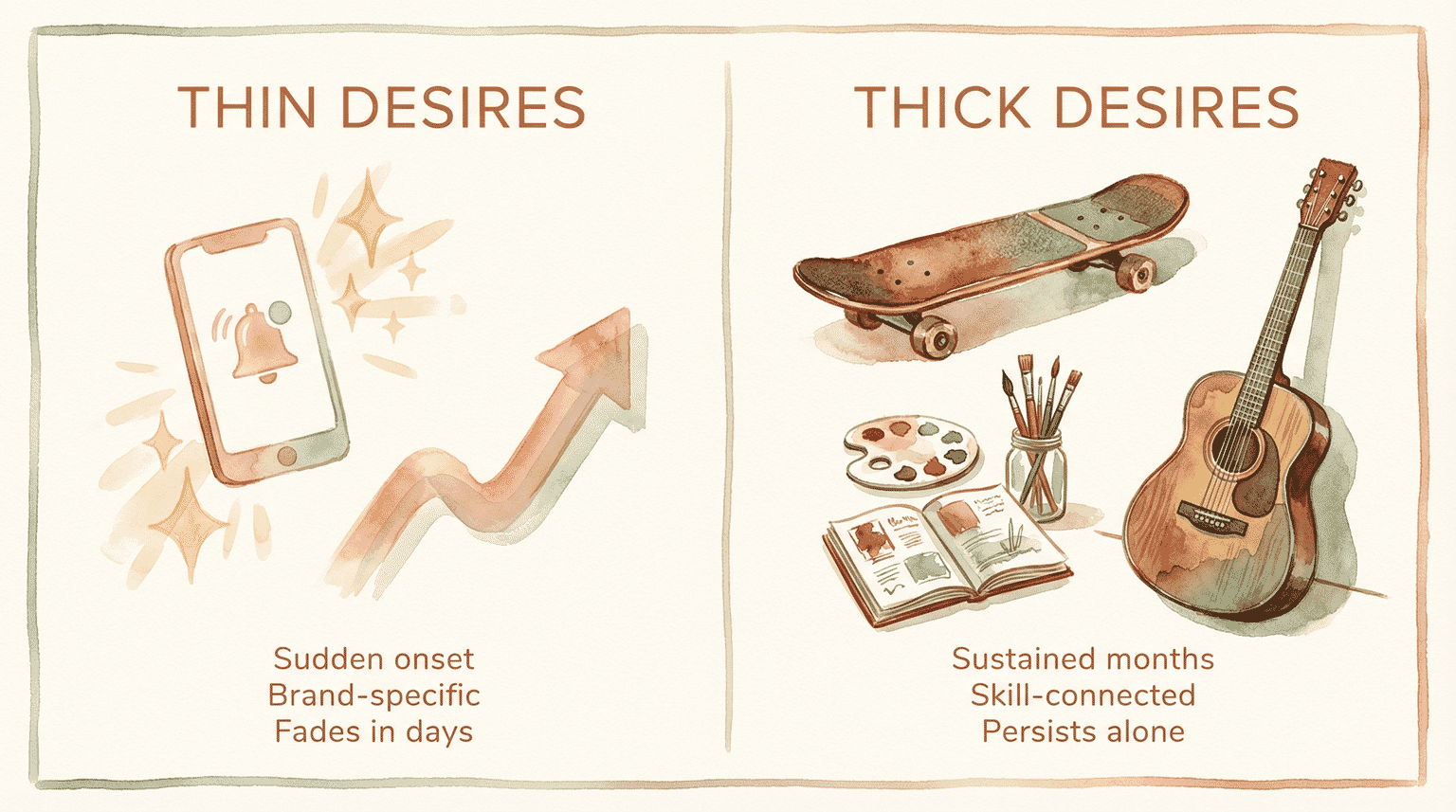 THIN DESIRES

Sudden onset
Brand-specific
Fades in days

THICK DESIRES

Sustained months
Skill-connected
Persists alone